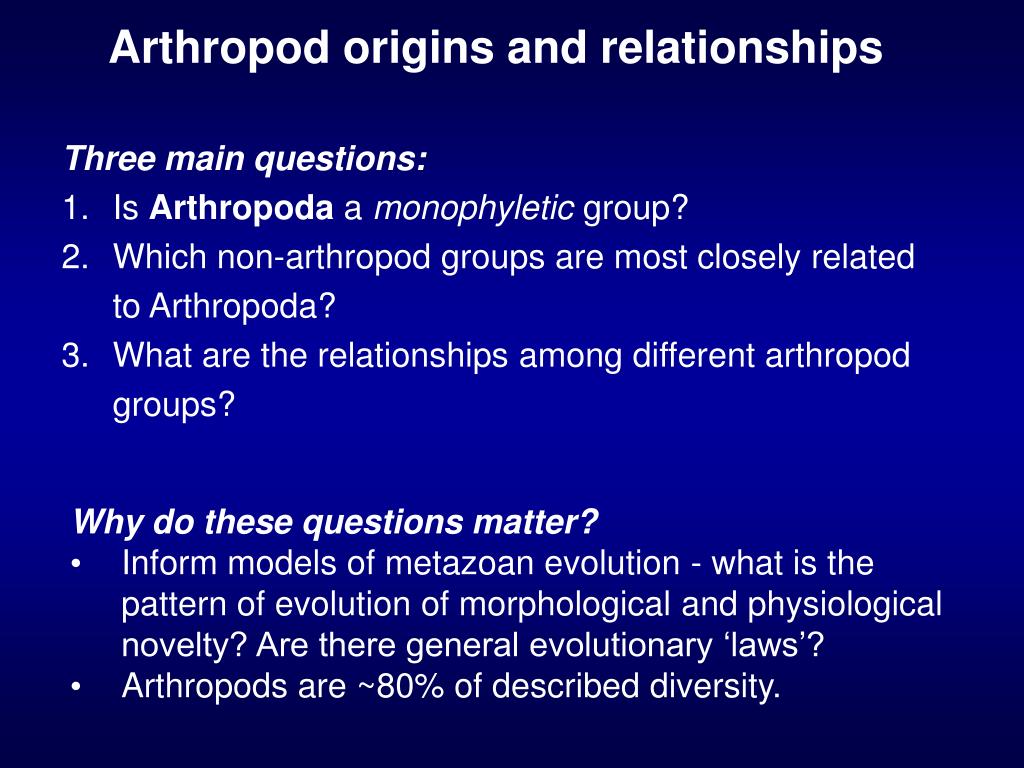 Arthropod origins and relationships

Three main questions:
1. Is Arthropoda a monophyletic group?
2. Which non-arthropod groups are most closely related to Arthropoda?
3. What are the relationships among different arthropod groups?

Why do these questions matter?
• Inform models of metazoan evolution - what is the pattern of evolution of morphological and physiological novelty? Are there general evolutionary ‘laws’?
• Arthropods are ~80% of described diversity.